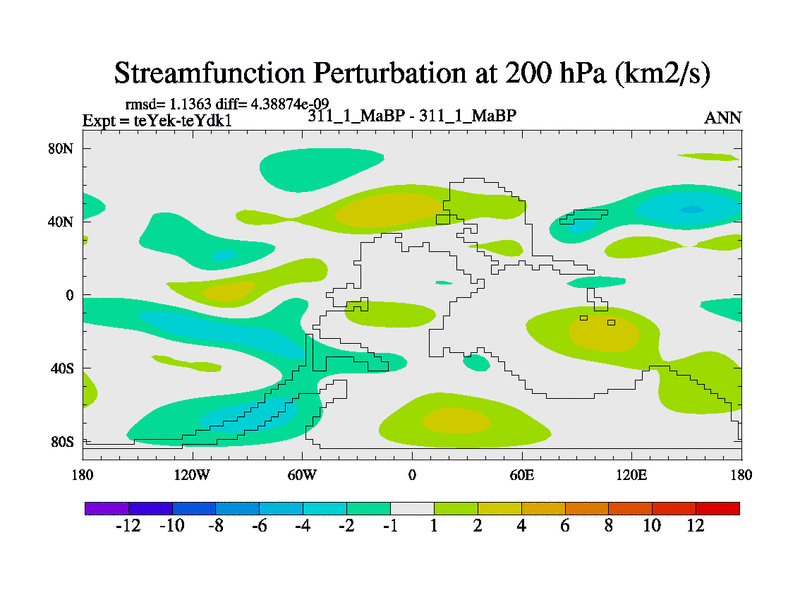 Streamfunction Perturbation at 200 hPa (km2/s)

rmsd= 1.1363 diff= 4.38874e-09
Expt = teYek-teYdk1
311_1_MaBP - 311_1_MaBP
ANN

80N
40N
0
40S
80S

180
120W
60W
0
60E
120E
180

-12 -10 -8 -6 -4 -2 -1 1 2 4 6 8 10 12